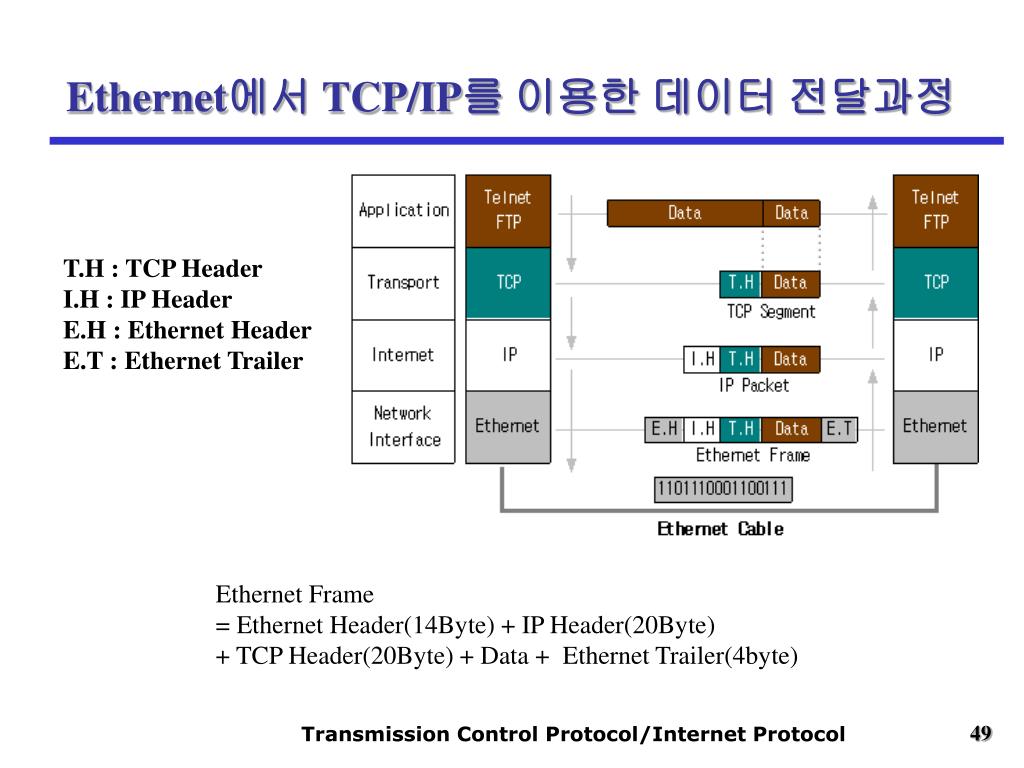 Ethernet에서 TCP/IP를 이용한 데이터 전달과정

T.H : TCP Header
I.H : IP Header
E.H : Ethernet Header
E.T : Ethernet Trailer

Application
Transport
Internet
Network Interface

Telnet FTP
TCP
IP
Ethernet

Data
Data

T.H
Data
TCP Segment

I.H
T.H
Data
IP Packet

E.H
I.H
T.H
Data
E.T
Ethernet Frame

1101110001100111

Ethernet Cable

Telnet FTP
TCP
IP
Ethernet

Ethernet Frame
= Ethernet Header(14Byte) + IP Header(20Byte)
+ TCP Header(20Byte) + Data + Ethernet Trailer(4byte)

Transmission Control Protocol/Internet Protocol

49